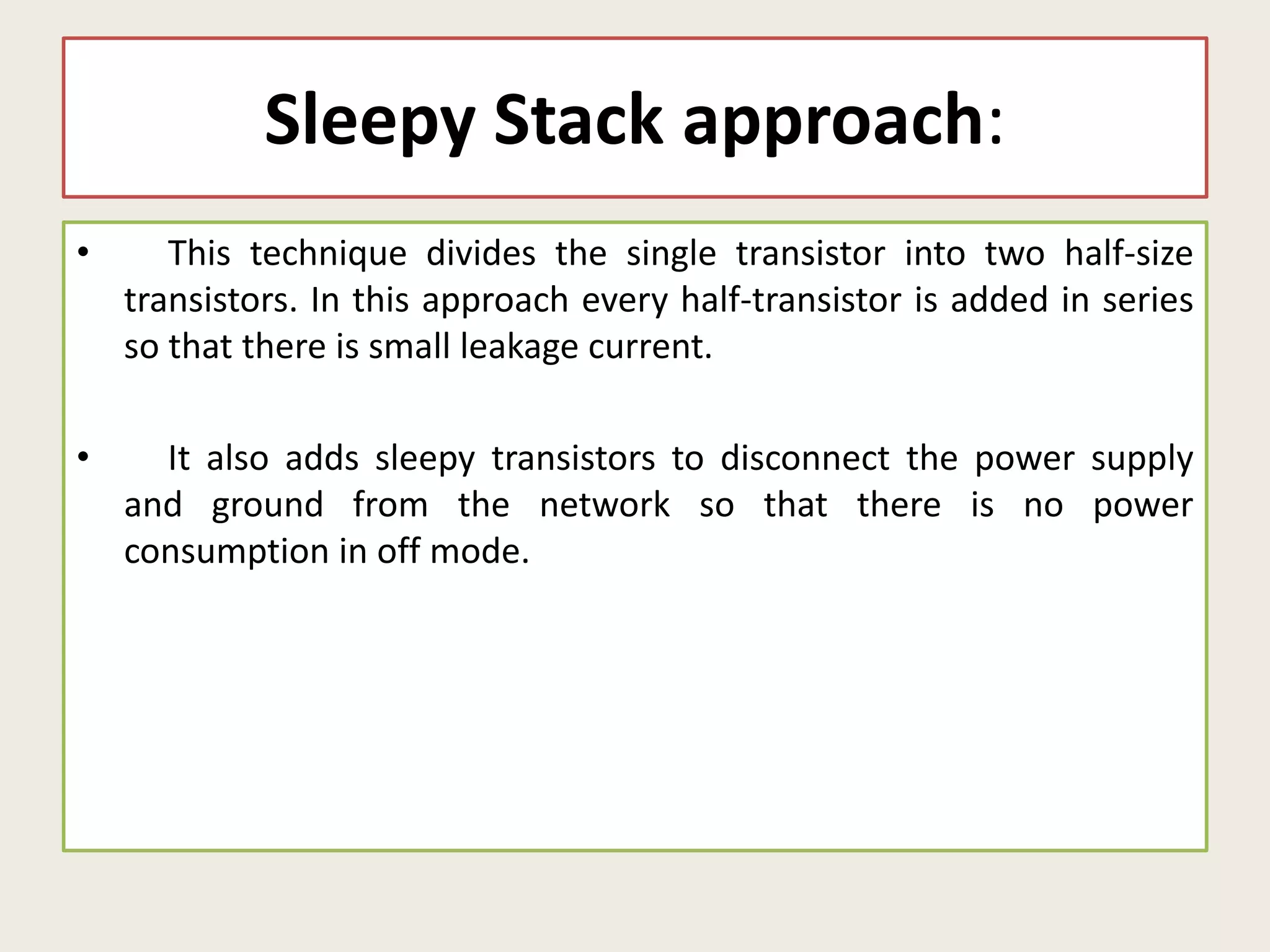 Sleepy Stack approach:

• This technique divides the single transistor into two half-size transistors. In this approach every half-transistor is added in series so that there is small leakage current.

• It also adds sleepy transistors to disconnect the power supply and ground from the network so that there is no power consumption in off mode.